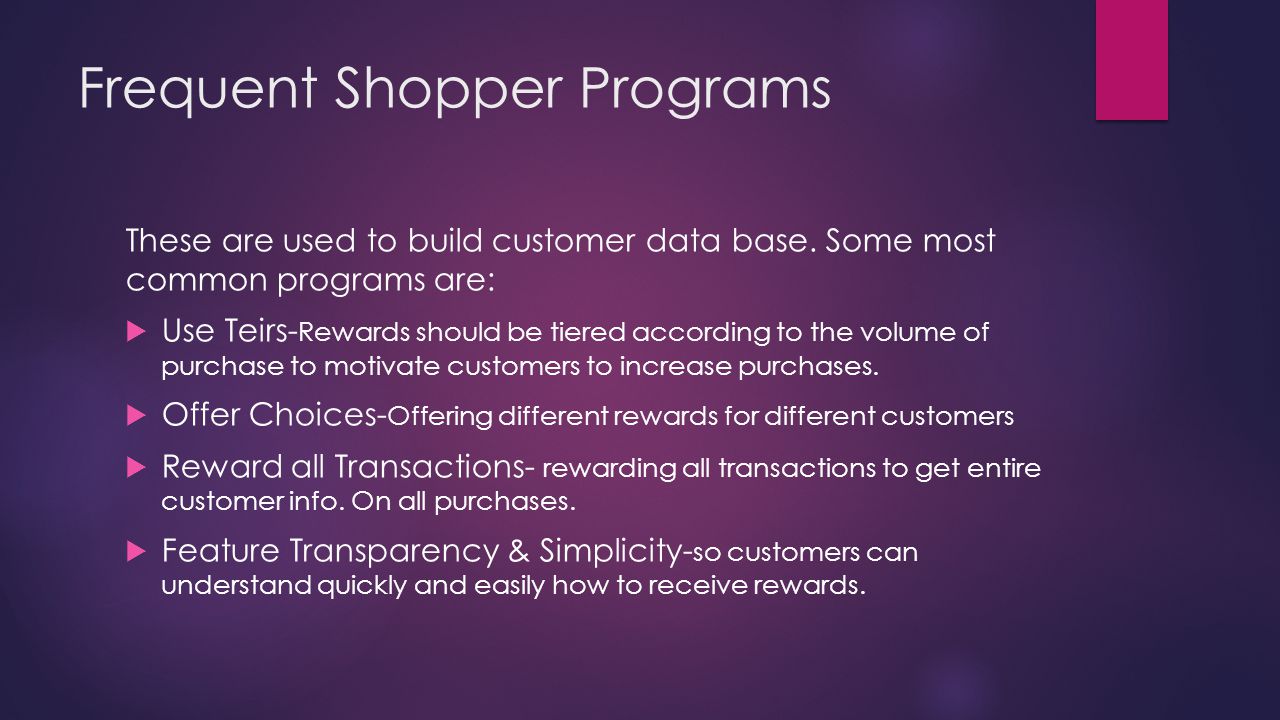 Frequent Shopper Programs

These are used to build customer data base. Some most common programs are:

Use Teirs-Rewards should be tiered according to the volume of purchase to motivate customers to increase purchases.

Offer Choices-Offering different rewards for different customers

Reward all Transactions- rewarding all transactions to get entire customer info. On all purchases.

Feature Transparency & Simplicity-so customers can understand quickly and easily how to receive rewards.